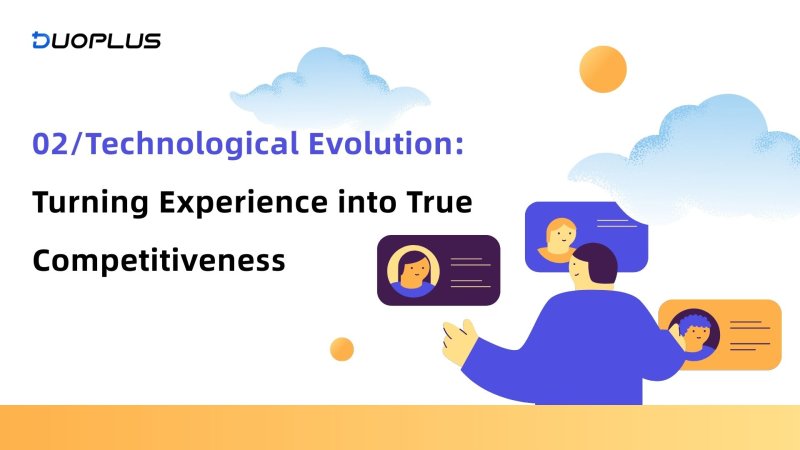 DUOPLUS

02/Technological Evolution:

Turning Experience into True Competitiveness